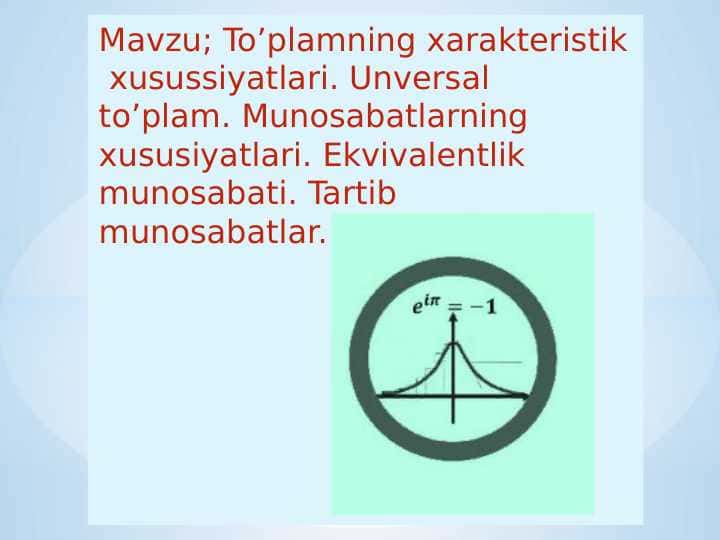 Mavzu; To’plamning xarakteristik xusussiyatlari. Unversal to’plam. Munosabatlarning xususiyatlari. Ekvivalentlik munosabati. Tartib munosabatlar.

$e^{i\pi} = -1$